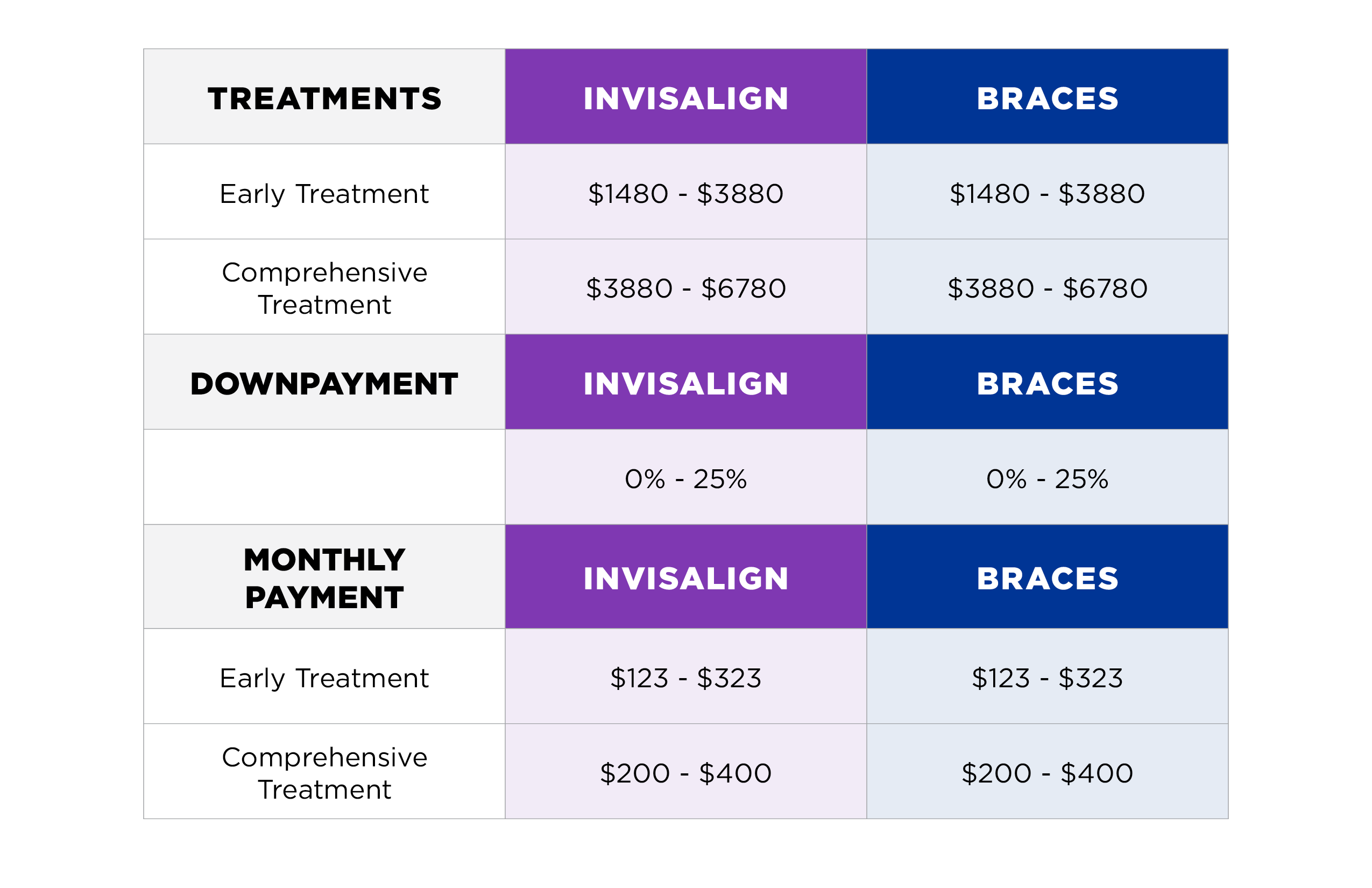 | TREATMENTS | INVISALIGN | BRACES |
|---|---|---|
| Early Treatment | \$1480 - \$3880 | \$1480 - \$3880 |
| Comprehensive Treatment | \$3880 - \$6780 | \$3880 - \$6780 |
| DOWNPAYMENT | INVISALIGN | BRACES |
| | 0% - 25% | 0% - 25% |
| MONTHLY PAYMENT | INVISALIGN | BRACES |
| Early Treatment | \$123 - \$323 | \$123 - \$323 |
| Comprehensive Treatment | \$200 - \$400 | \$200 - \$400 |